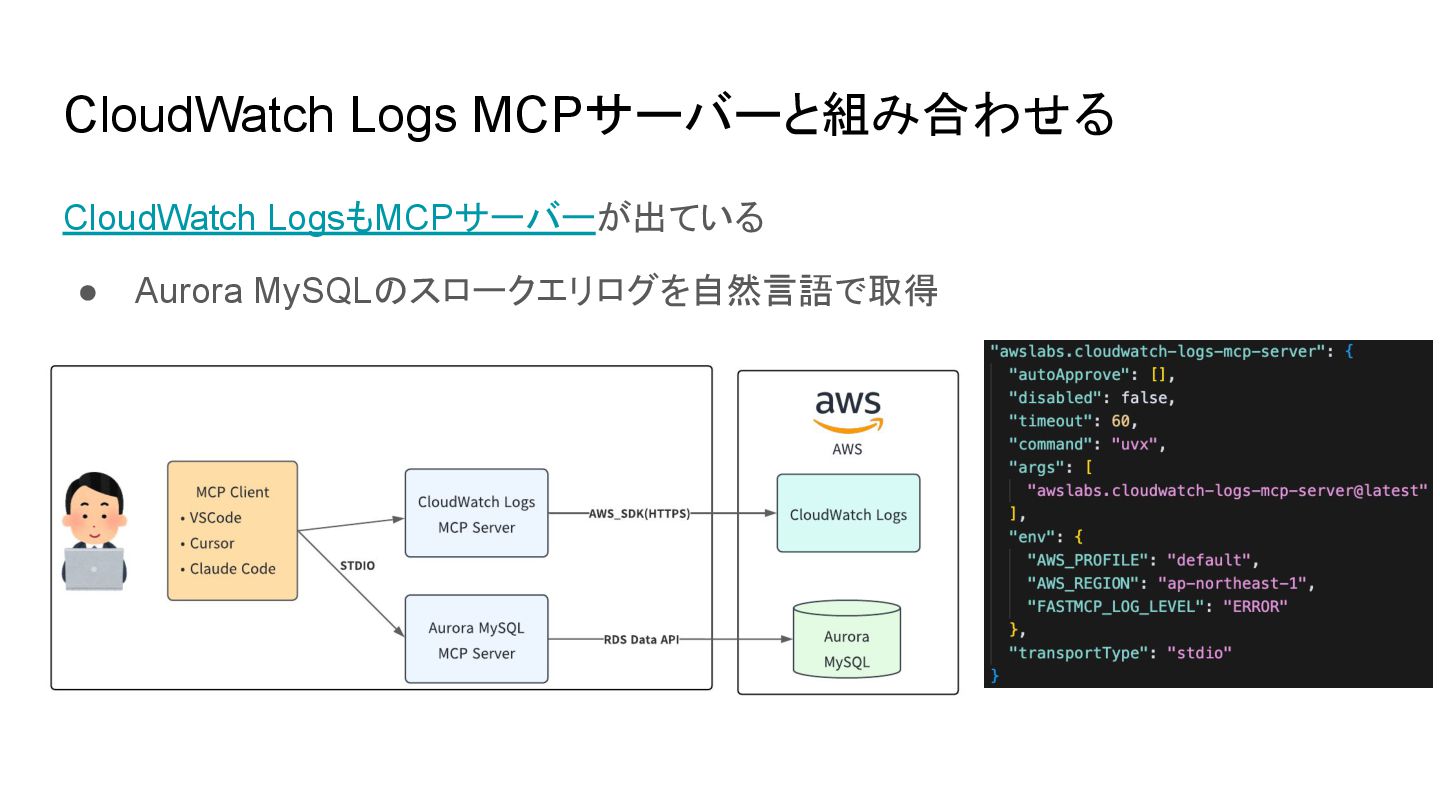 CloudWatch Logs MCPサーバーと組み合わせる

CloudWatch LogsもMCPサーバーが出ている

● Aurora MySQLのスロークエリログを自然言語で取得

MCP Client
• VSCode
• Cursor
• Claude Code

STDIO

CloudWatch Logs MCP Server

AWS_SDK(HTTPS)

Aurora MySQL MCP Server

RDS Data API

aws
AWS

CloudWatch Logs

Aurora MySQL

"awslabs.cloudwatch-logs-mcp-server": {
  "autoApprove": [],
  "disabled": false,
  "timeout": 60,
  "command": "uvx",
  "args": [
    "awslabs.cloudwatch-logs-mcp-server@latest"
  ],
  "env": {
    "AWS_PROFILE": "default",
    "AWS_REGION": "ap-northeast-1",
    "FASTMCP_LOG_LEVEL": "ERROR"
  },
  "transportType": "stdio"
}